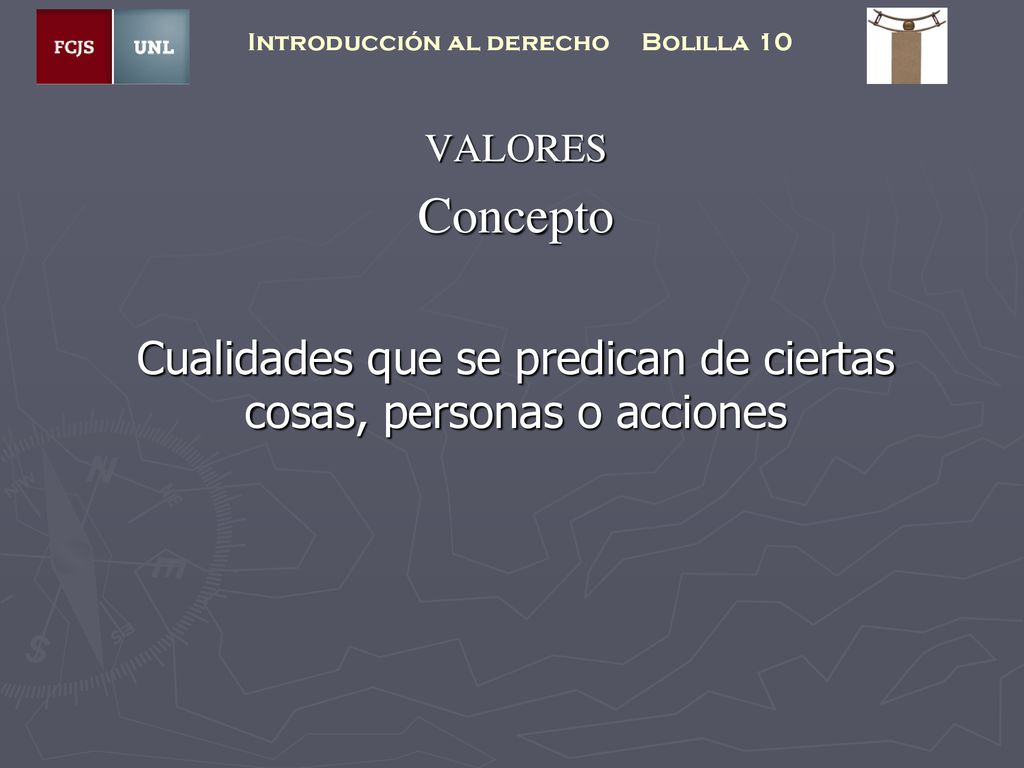 FCJS UNL

Introducción al derecho Bolilla 10

VALORES

Concepto

Cualidades que se predican de ciertas cosas, personas o acciones